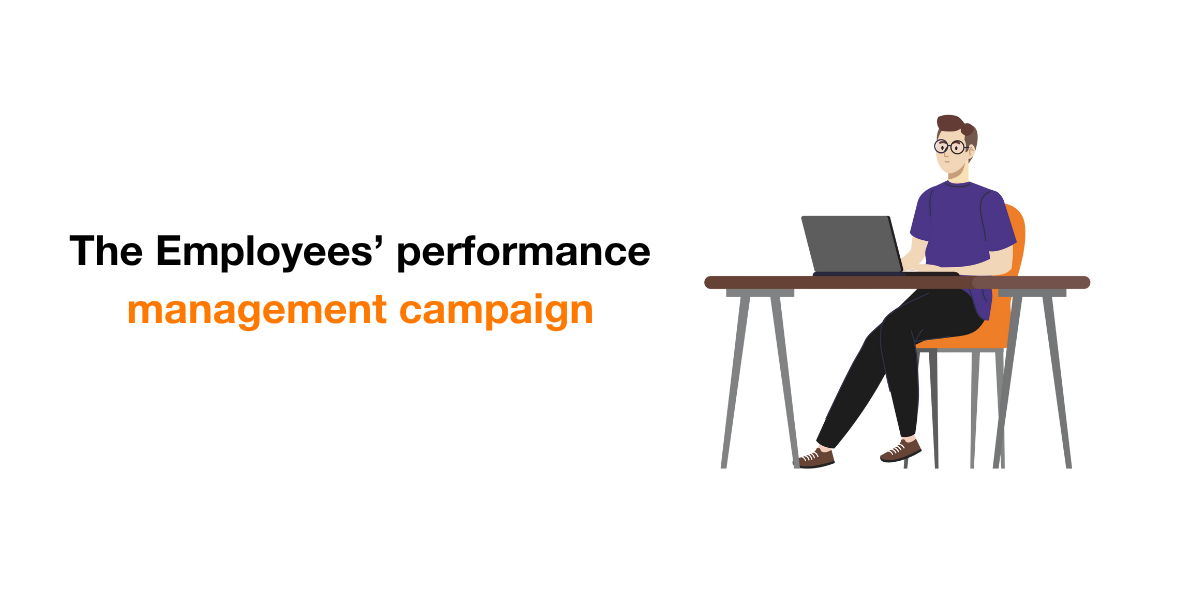 The Employees’ performance
management campaign